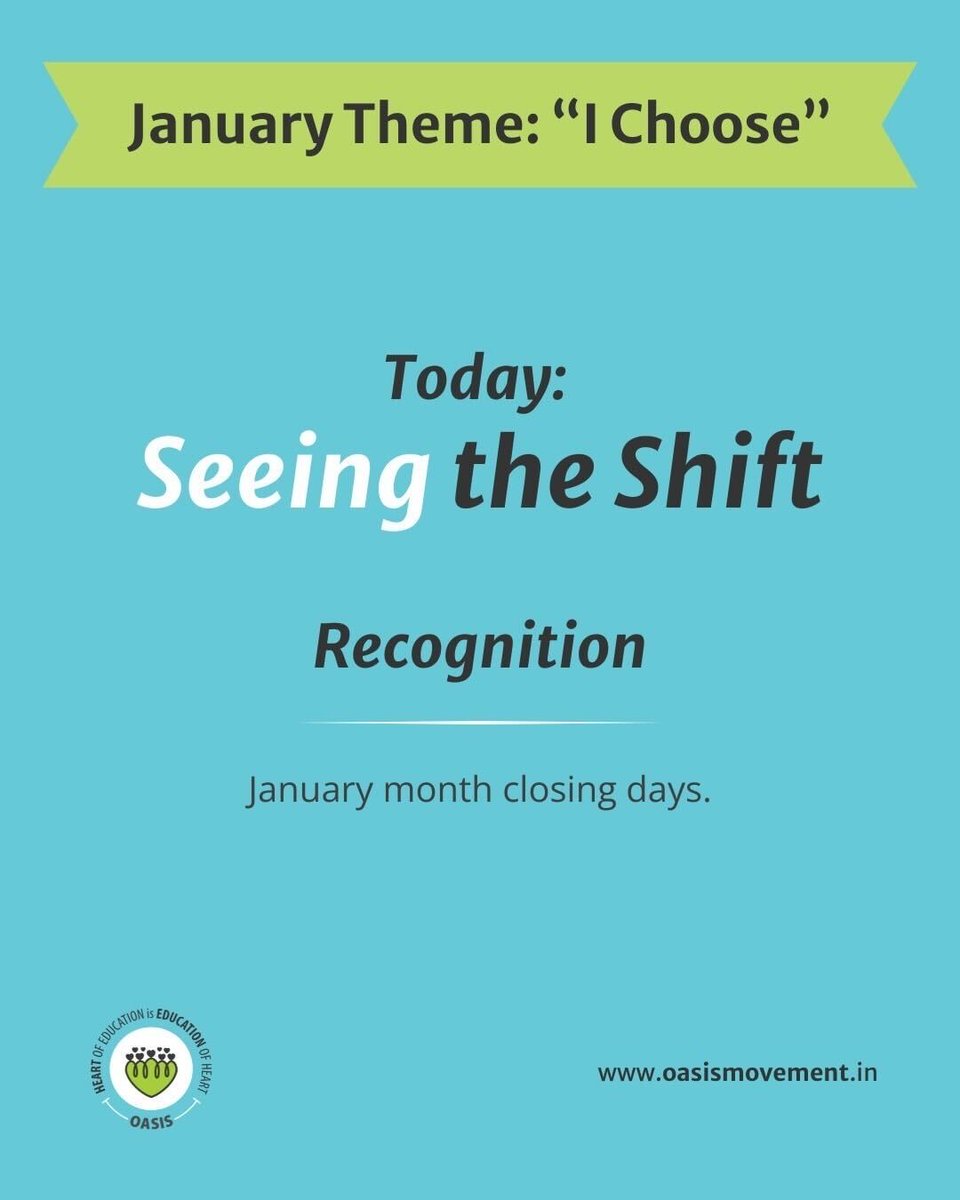 January Theme: “I Choose”

Today:
Seeing the Shift

Recognition

January month closing days.

HEART OF EDUCATION is EDUCATION OF HEART
OASIS

www.oasismovement.in